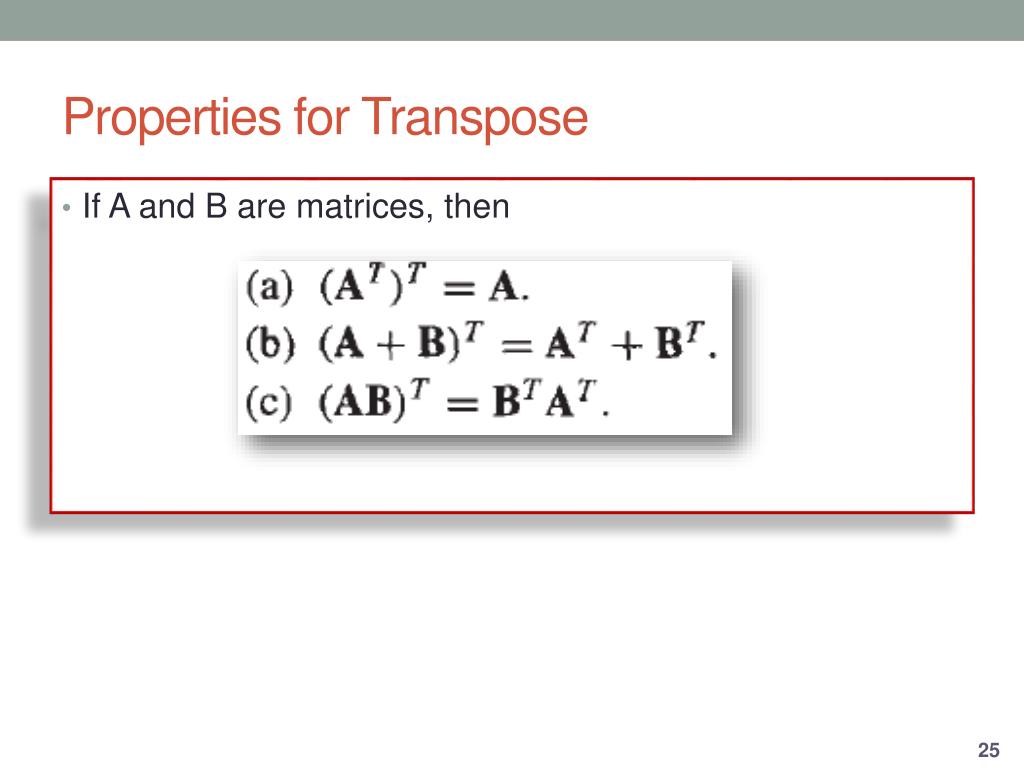 Properties for Transpose

• If A and B are matrices, then

(a) $(\mathbf{A}^T)^T = \mathbf{A}$.
(b) $(\mathbf{A} + \mathbf{B})^T = \mathbf{A}^T + \mathbf{B}^T$.
(c) $(\mathbf{AB})^T = \mathbf{B}^T\mathbf{A}^T$.

25